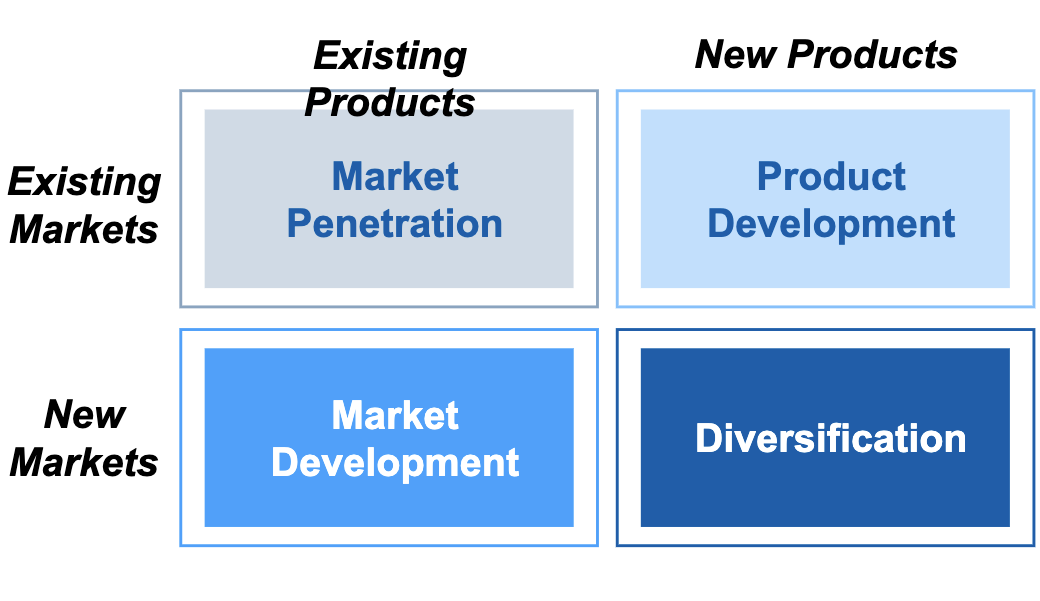 |  | Existing Products | New Products |
|---|---|---|
| Existing Markets | Market Penetration | Product Development |
| New Markets | Market Development | Diversification |